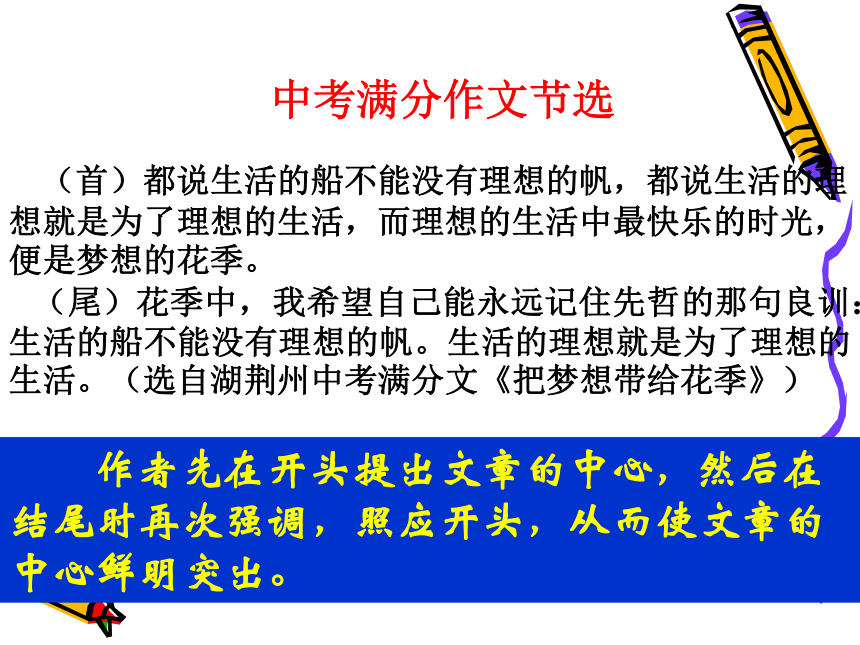 中考满分作文节选

（首）都说生活的船不能没有理想的帆，都说生活的理想就是为了理想的生活，而理想的生活中最快乐的时光，便是梦想的花季。

（尾）花季中，我希望自己能永远记住先哲的那句良训：生活的船不能没有理想的帆。生活的理想就是为了理想的生活。（选自湖荆州中考满分文《把梦想带给花季》）

作者先在开头提出文章的中心，然后在结尾时再次强调，照应开头，从而使文章的中心鲜明突出。